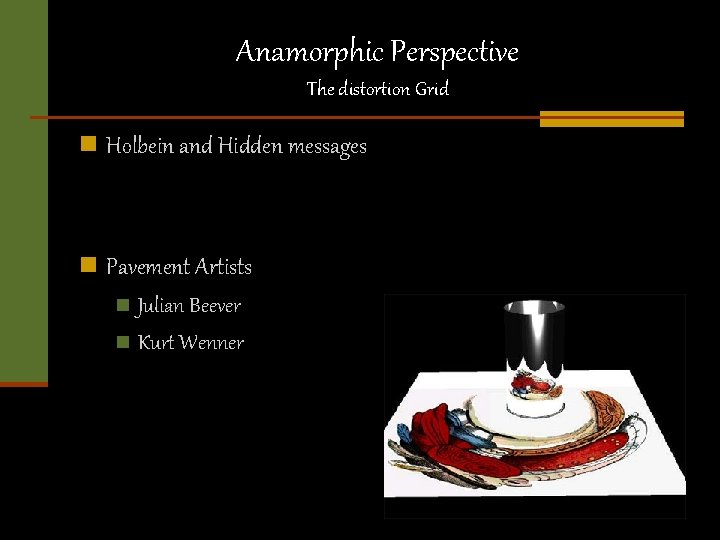 Anamorphic Perspective
The distortion Grid

Holbein and Hidden messages

Pavement Artists

Julian Beever

Kurt Wenner